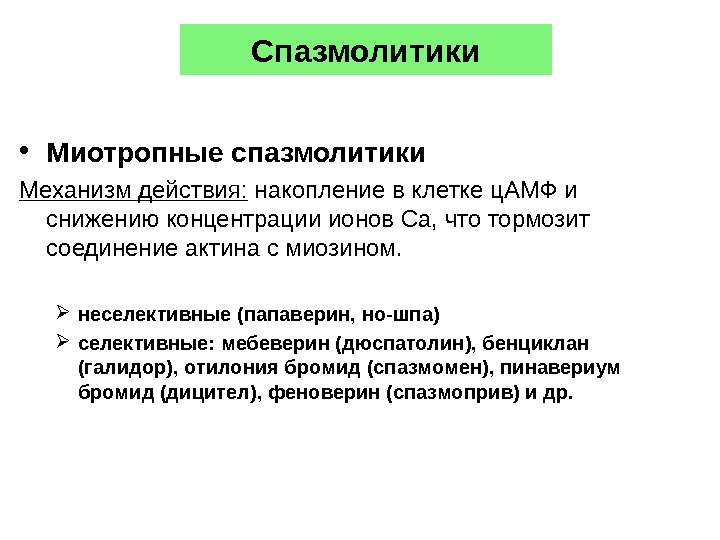 Спазмолитики

• Миотропные спазмолитики

Механизм действия: накопление в клетке цАМФ и снижению концентрации ионов Са, что тормозит соединение актина с миозином.

➢ неселективные (папаверин, но-шпа)

➢ селективные: мебеверин (дюспатолин), бенциклан (галидор), отилония бромид (спазмомен), пинавериум бромид (дицител), феноверин (спазмоприв) и др.